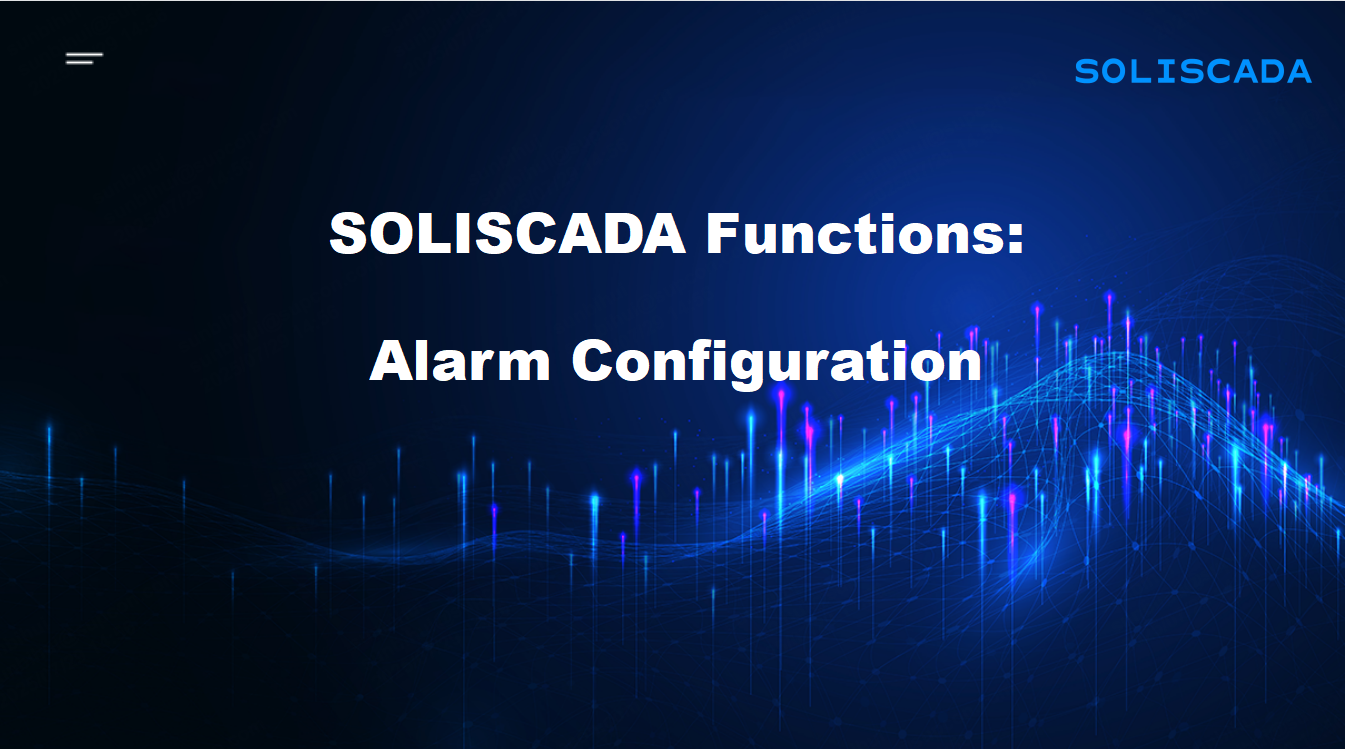 SOLISCADA

SOLISCADA Functions:

Alarm Configuration